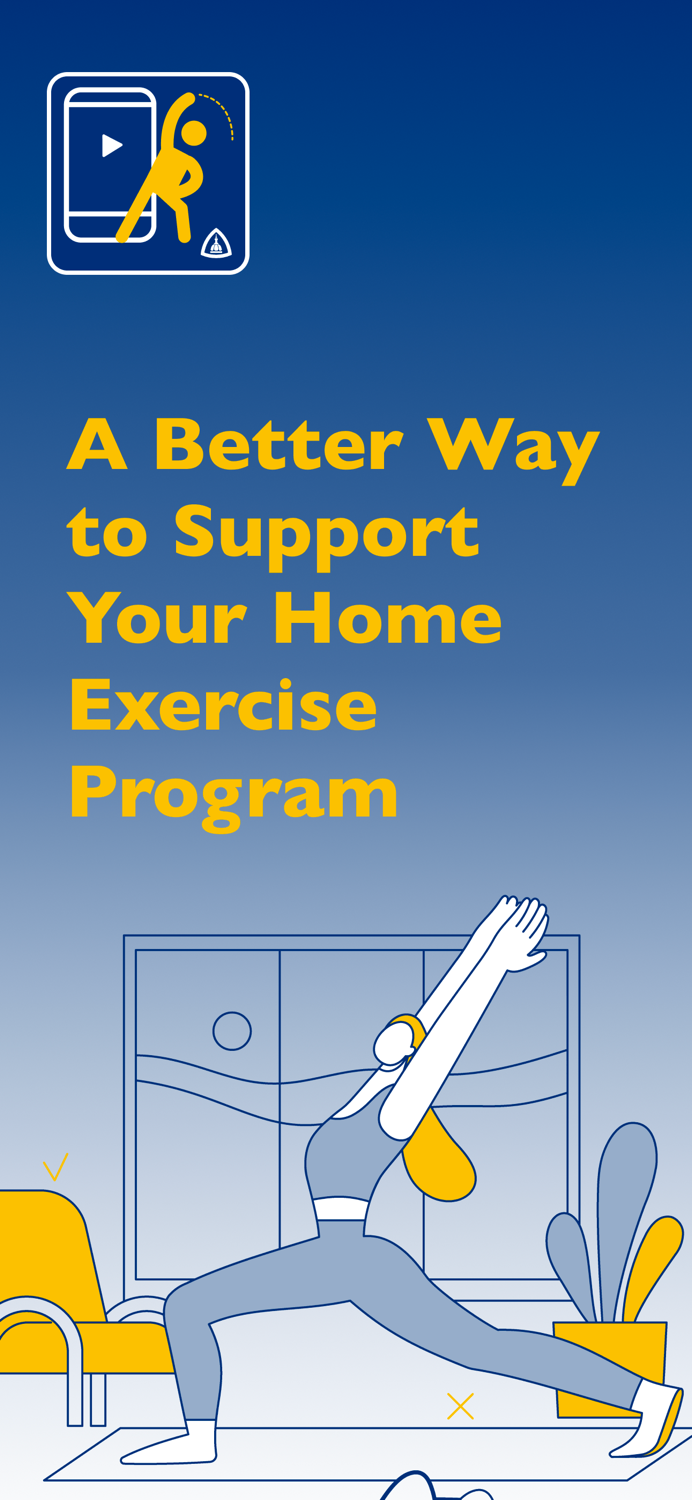 A Better Way to Support Your Home Exercise Program